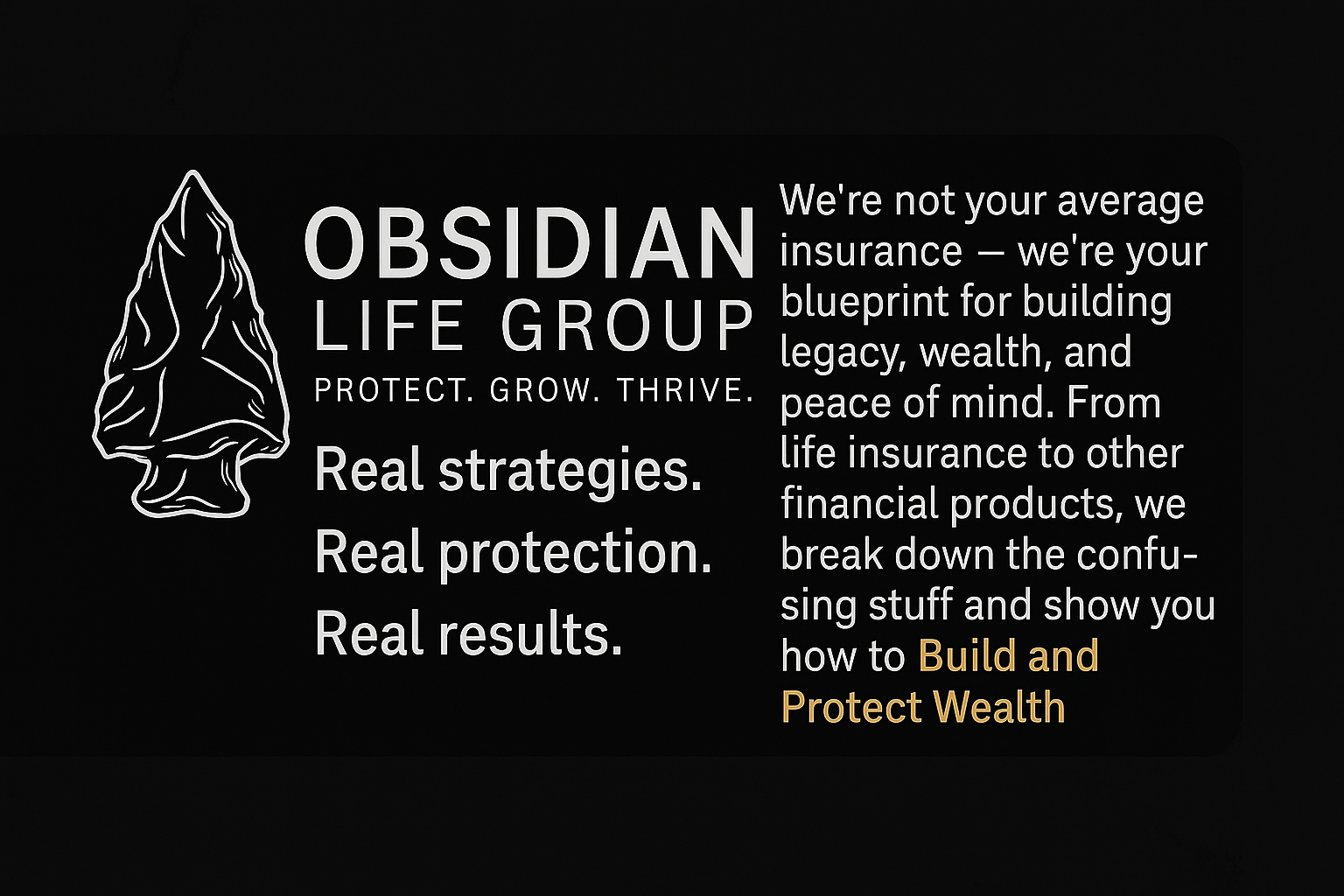 OBSIDIAN
LIFE GROUP
PROTECT. GROW. THRIVE.

Real strategies.
Real protection.
Real results.

We're not your average insurance — we're your blueprint for building legacy, wealth, and peace of mind. From life insurance to other financial products, we break down the confusing stuff and show you how to Build and Protect Wealth